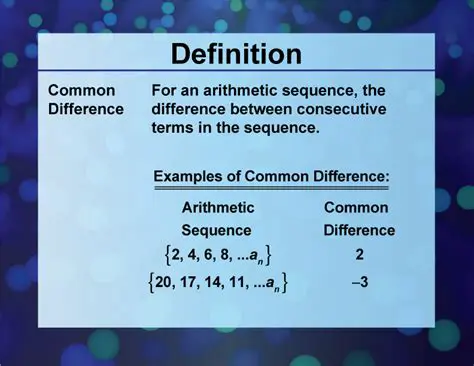 Definition

Common Difference

For an arithmetic sequence, the difference between consecutive terms in the sequence.

Examples of Common Difference:

| Arithmetic Sequence | Common Difference |
|---|---|
| $\{2, 4, 6, 8, ...a_n\}$ | 2 |
| $\{20, 17, 14, 11, ...a_n\}$ | –3 |